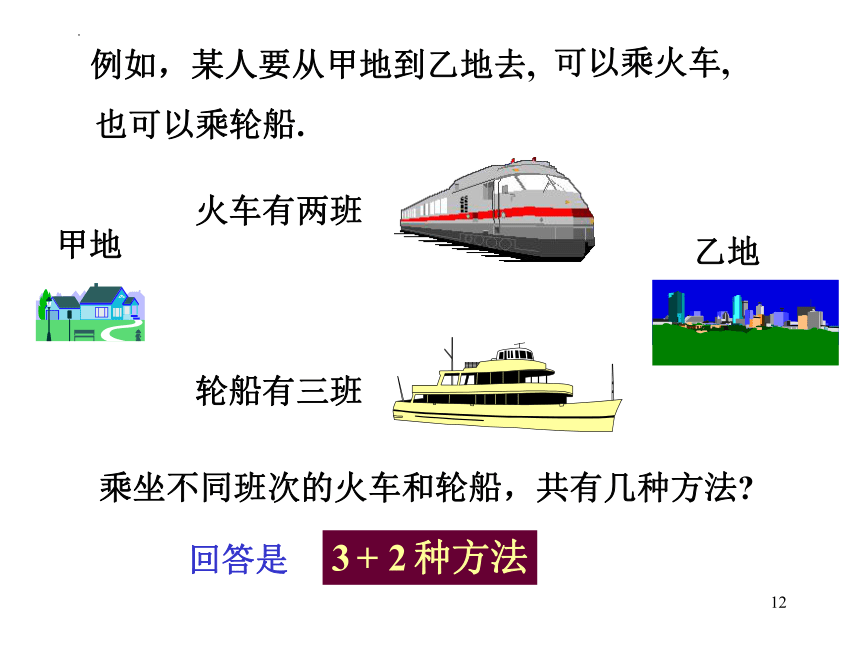 例如，某人要从甲地到乙地去, 可以乘火车, 也可以乘轮船.

火车有两班

甲地

乙地

轮船有三班

乘坐不同班次的火车和轮船，共有几种方法?

回答是 $3+2$ 种方法

12